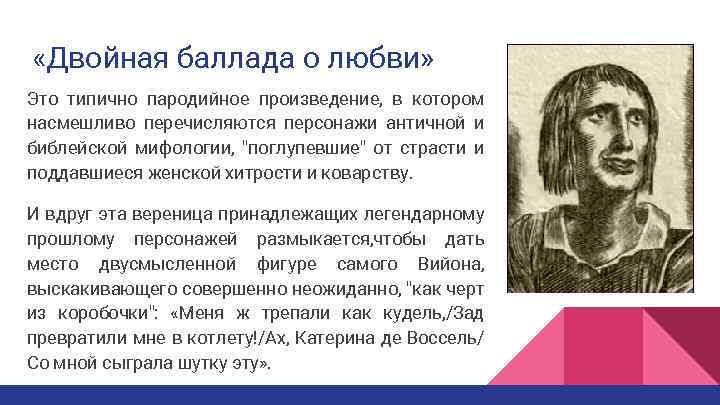 «Двойная баллада о любви»

Это типично пародийное произведение, в котором насмешливо перечисляются персонажи античной и библейской мифологии, "поглупевшие" от страсти и поддавшиеся женской хитрости и коварству.

И вдруг эта вереница принадлежащих легендарному прошлому персонажей размыкается,чтобы дать место двусмысленной фигуре самого Вийона, выскакивающего совершенно неожиданно, "как черт из коробочки": «Меня ж трепали как кудель,/Зад превратили мне в котлету!/Ах, Катерина де Воссель/ Со мной сыграла шутку эту».